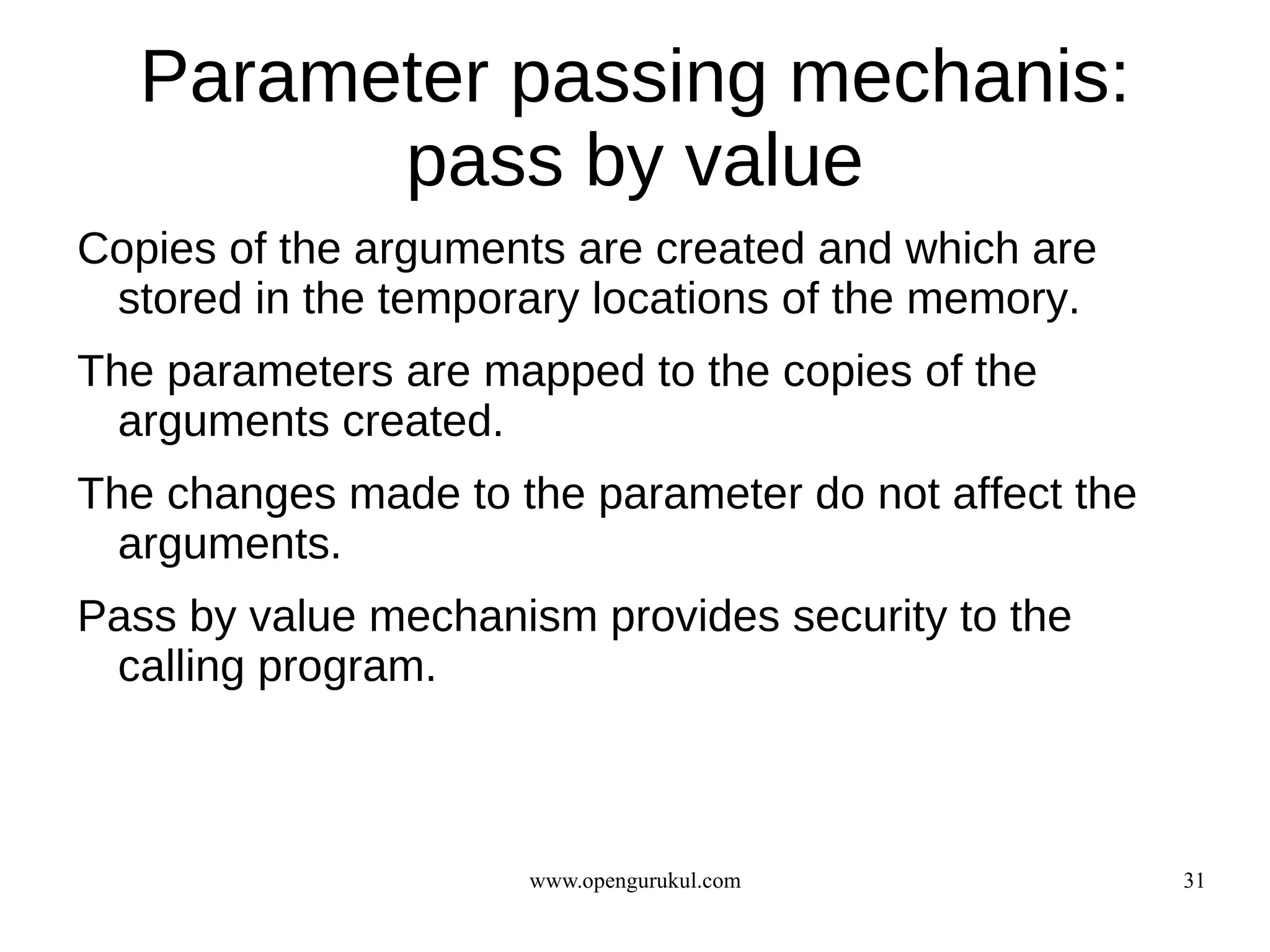 Parameter passing mechanis: pass by value

Copies of the arguments are created and which are stored in the temporary locations of the memory.

The parameters are mapped to the copies of the arguments created.

The changes made to the parameter do not affect the arguments.

Pass by value mechanism provides security to the calling program.

www.opengurukul.com

31